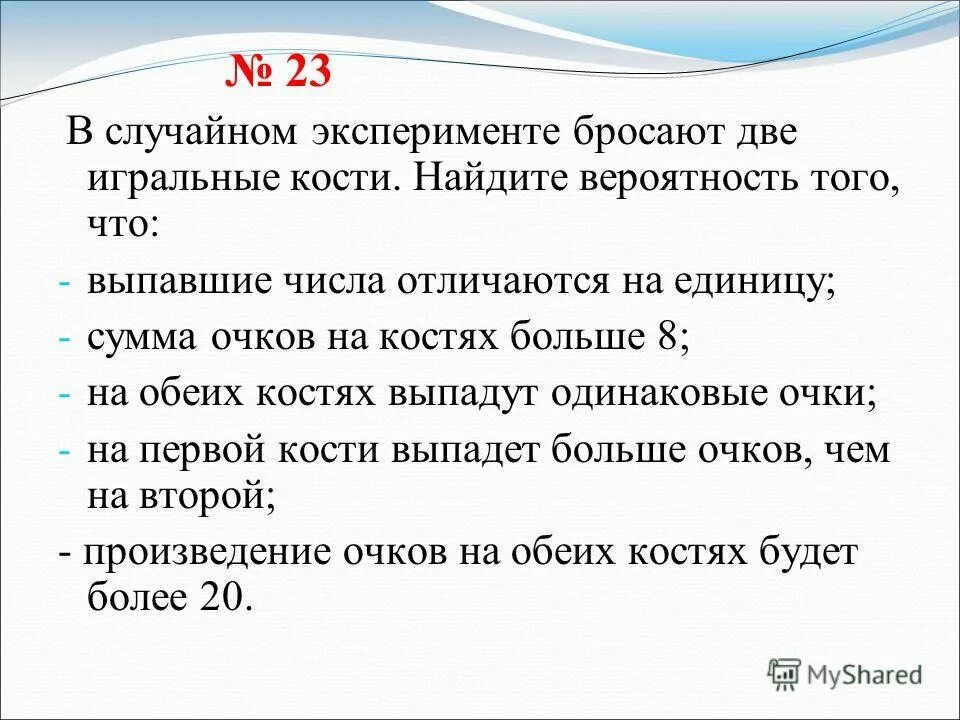 № 23

В случайном эксперименте бросают две игральные кости. Найдите вероятность того, что:

- выпавшие числа отличаются на единицу;
- сумма очков на костях больше 8;
- на обеих костях выпадут одинаковые очки;
- на первой кости выпадет больше очков, чем на второй;
- произведение очков на обеих костях будет более 20.

MyShared